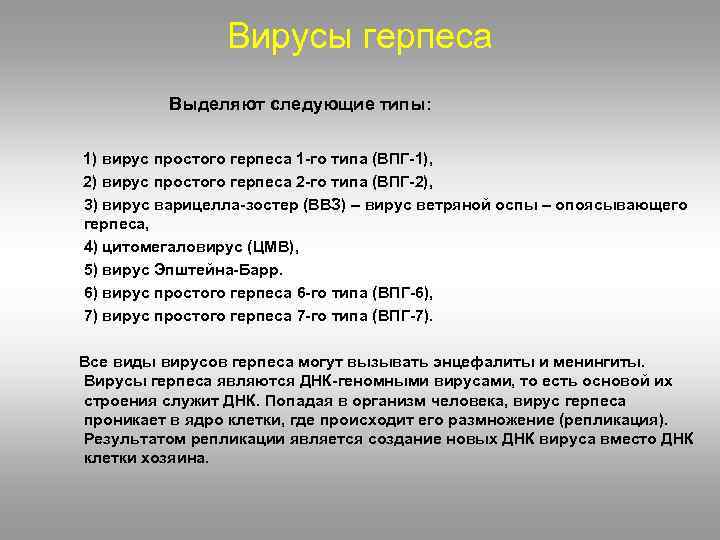 Вирусы герпеса

Выделяют следующие типы:

1) вирус простого герпеса 1-го типа (ВПГ-1),
2) вирус простого герпеса 2-го типа (ВПГ-2),
3) вирус варицелла-зостер (ВВЗ) – вирус ветряной оспы – опоясывающего герпеса,
4) цитомегаловирус (ЦМВ),
5) вирус Эпштейна-Барр.
6) вирус простого герпеса 6-го типа (ВПГ-6),
7) вирус простого герпеса 7-го типа (ВПГ-7).

Все виды вирусов герпеса могут вызывать энцефалиты и менингиты. Вирусы герпеса являются ДНК-геномными вирусами, то есть основой их строения служит ДНК. Попадая в организм человека, вирус герпеса проникает в ядро клетки, где происходит его размножение (репликация). Результатом репликации является создание новых ДНК вируса вместо ДНК клетки хозяина.